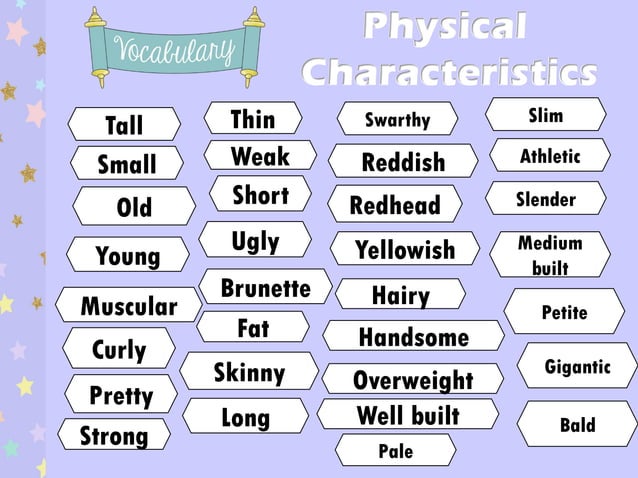 Vocabulary

Physical Characteristics

Tall
Small
Old
Young
Muscular
Curly
Pretty
Strong

Thin
Weak
Short
Ugly
Brunette
Fat
Skinny
Long

Swarthy
Reddish
Redhead
Yellowish
Hairy
Handsome
Overweight
Well built
Pale

Slim
Athletic
Slender
Medium built
Petite
Gigantic
Bald